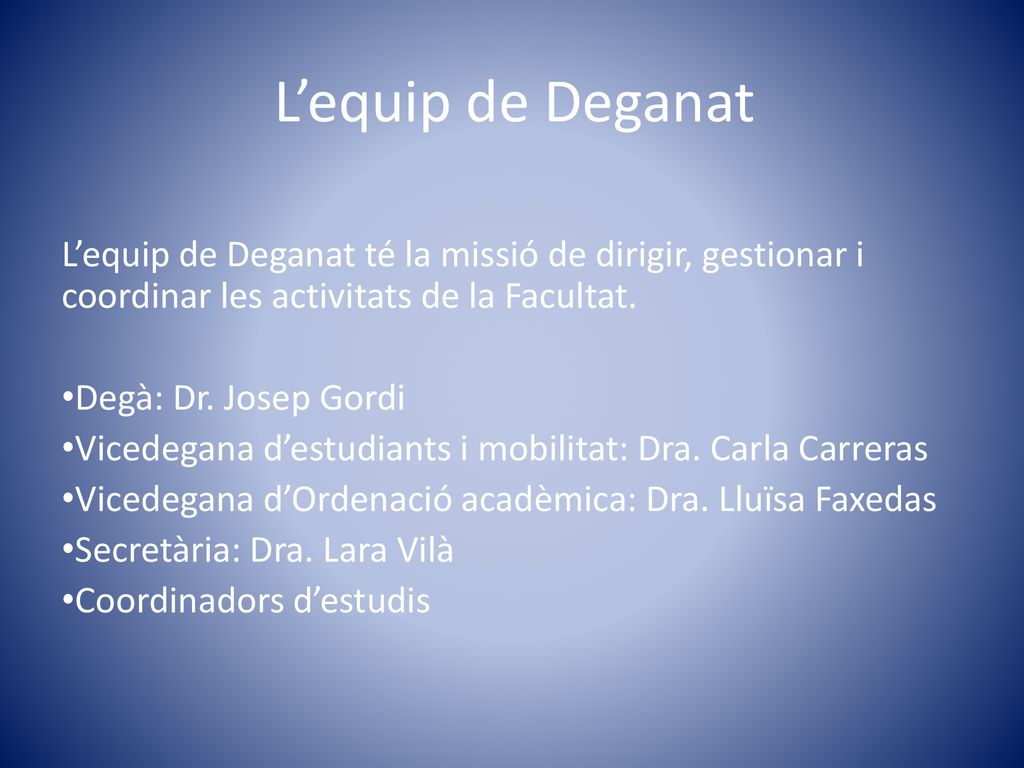 L’equip de Deganat

L’equip de Deganat té la missió de dirigir, gestionar i coordinar les activitats de la Facultat.

•Degà: Dr. Josep Gordi
•Vicedegana d’estudiants i mobilitat: Dra. Carla Carreras
•Vicedegana d’Ordenació acadèmica: Dra. Lluïsa Faxedas
•Secretària: Dra. Lara Vilà
•Coordinadors d’estudis